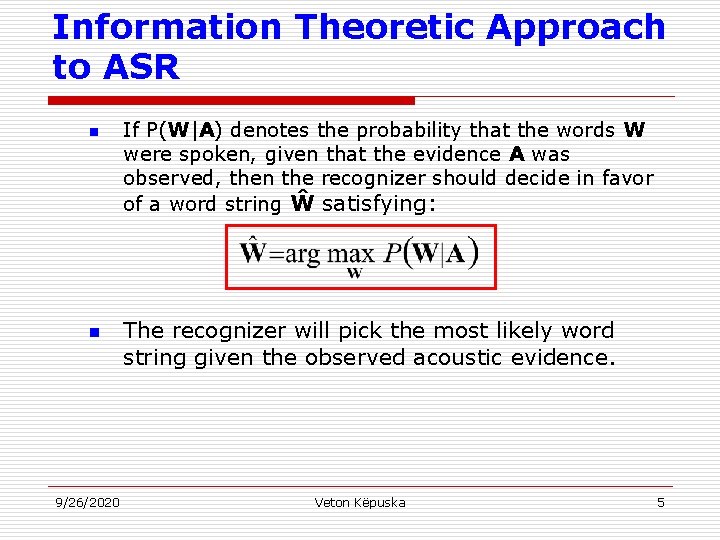 Information Theoretic Approach to ASR

If P(**W**|**A**) denotes the probability that the words **W** were spoken, given that the evidence **A** was observed, then the recognizer should decide in favor of a word string $\hat{\mathbf{W}}$ satisfying:

$\hat{\mathbf{W}} = \arg\max_{\mathbf{W}} P(\mathbf{W}|\mathbf{A})$

The recognizer will pick the most likely word string given the observed acoustic evidence.

9/26/2020
Veton Këpuska
5